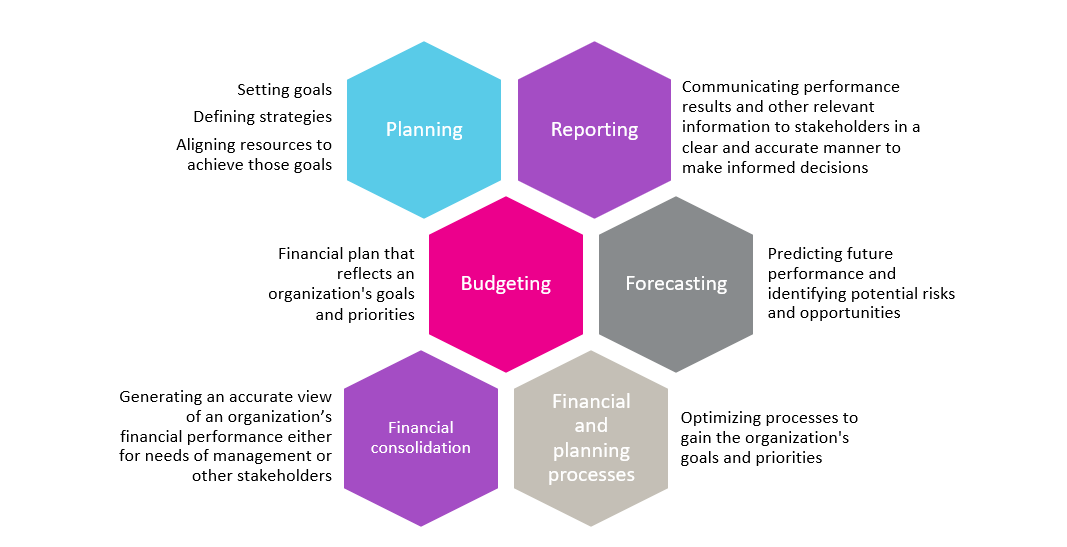 Setting goals

Defining strategies

Aligning resources to achieve those goals

Planning

Reporting

Communicating performance results and other relevant information to stakeholders in a clear and accurate manner to make informed decisions

Financial plan that reflects an organization's goals and priorities

Budgeting

Forecasting

Predicting future performance and identifying potential risks and opportunities

Generating an accurate view of an organization’s financial performance either for needs of management or other stakeholders

Financial consolidation

Financial and planning processes

Optimizing processes to gain the organization's goals and priorities